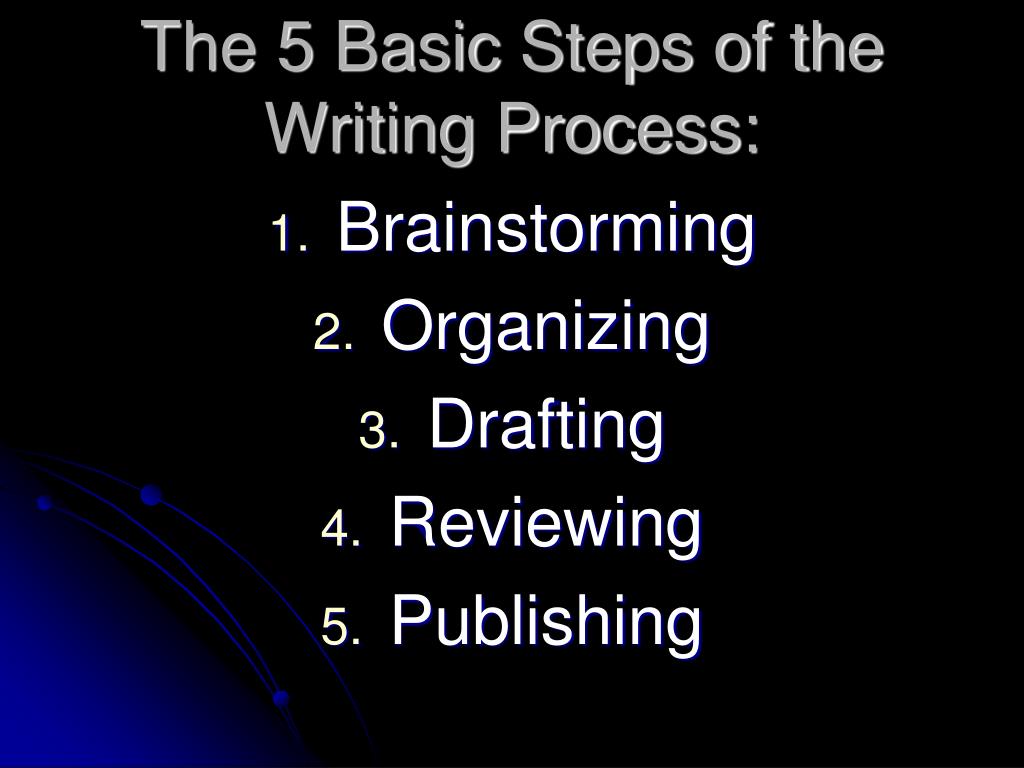 The 5 Basic Steps of the Writing Process:

1. Brainstorming
2. Organizing
3. Drafting
4. Reviewing
5. Publishing